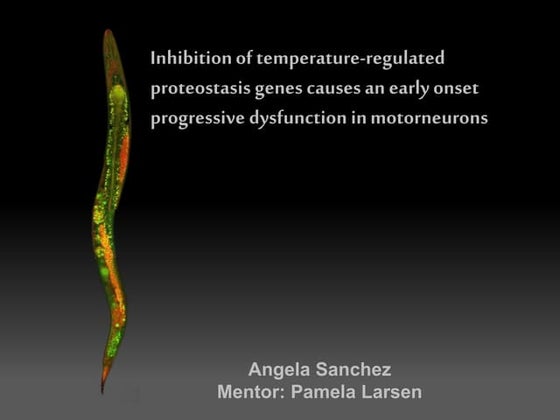 Inhibition of temperature-regulated proteostasis genes causes an early onset progressive dysfunction in motorneurons

Angela Sanchez
Mentor: Pamela Larsen